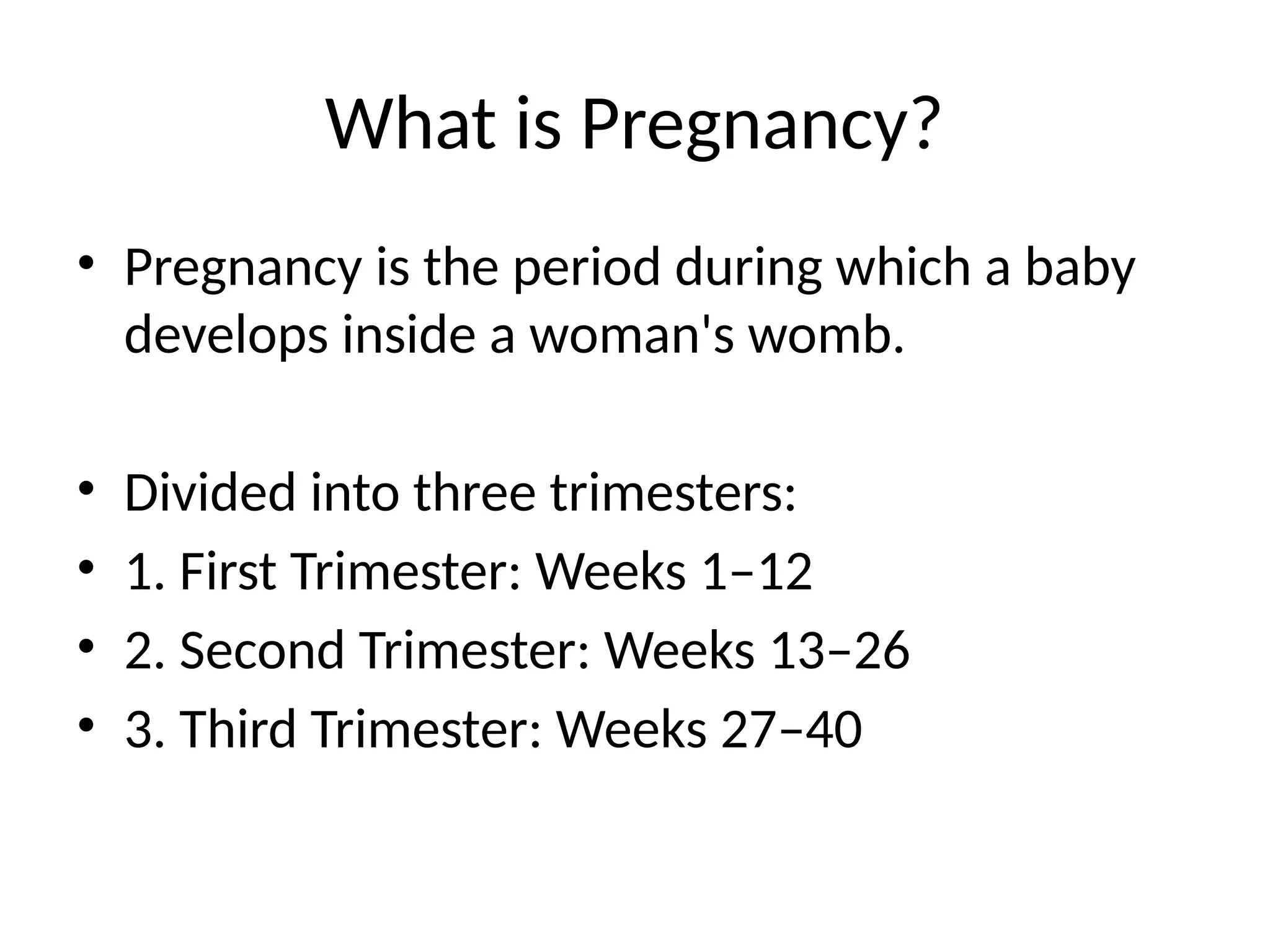 What is Pregnancy?

• Pregnancy is the period during which a baby develops inside a woman's womb.

• Divided into three trimesters:
• 1. First Trimester: Weeks 1–12
• 2. Second Trimester: Weeks 13–26
• 3. Third Trimester: Weeks 27–40